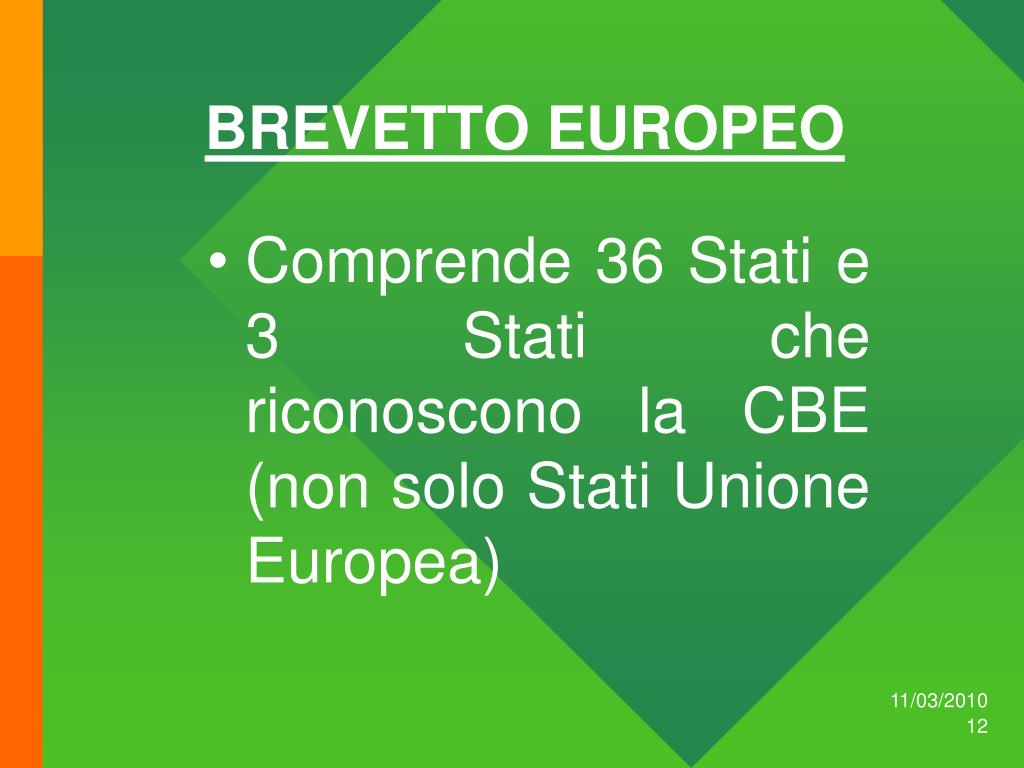 BREVETTO EUROPEO

• Comprende 36 Stati e 3 Stati che riconoscono la CBE (non solo Stati Unione Europea)

11/03/2010
12